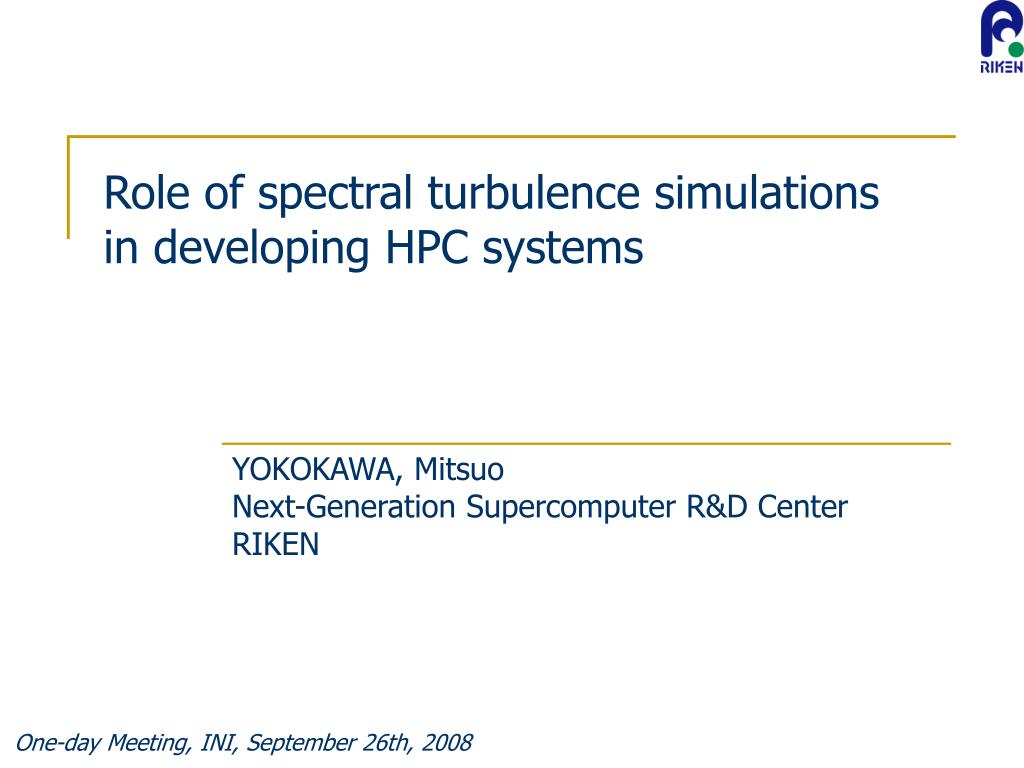 RIKEN

Role of spectral turbulence simulations in developing HPC systems

YOKOKAWA, Mitsuo
Next-Generation Supercomputer R&D Center
RIKEN

One-day Meeting, INI, September 26th, 2008